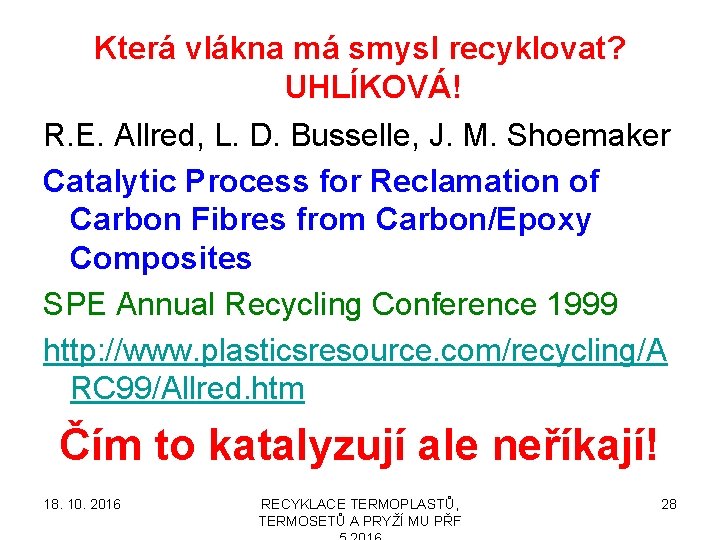 Která vlákna má smysl recyklovat? UHLÍKOVÁ!

R.E. Allred, L. D. Busselle, J. M. Shoemaker

Catalytic Process for Reclamation of Carbon Fibres from Carbon/Epoxy Composites

SPE Annual Recycling Conference 1999

http://www.plasticsresource.com/recycling/ARC99/Allred.htm

Čím to katalyzují ale neříkají!

18. 10. 2016

RECYKLACE TERMOPLASTŮ, TERMOSETŮ A PRYŽÍ MU PŘF 5 2016

28